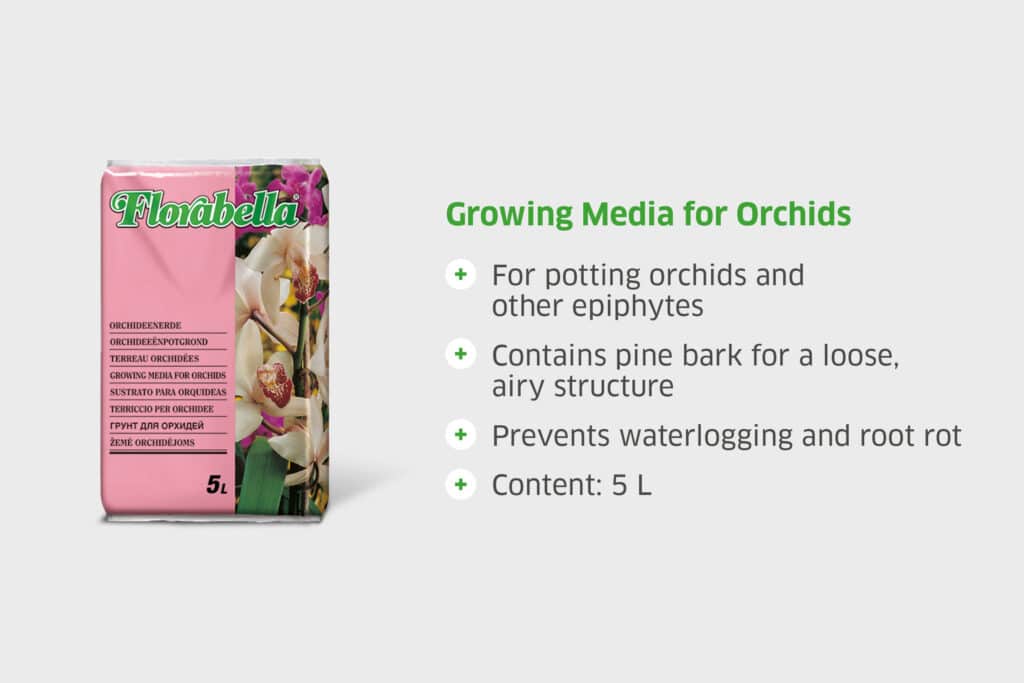 Florabella

ORCHIDEENERDE
ORCHIDEEËNPOTGROND
TERREAU ORCHIDÉES
GROWING MEDIA FOR ORCHIDS
SUSTRATO PARA ORQUIDEAS
TERRICCIO PER ORCHIDEE
ГРУНТ ДЛЯ ОРХИДЕЙ
ŽEMĖ ORCHIDĖJOMS

5L

Growing Media for Orchids

+ For potting orchids and other epiphytes

+ Contains pine bark for a loose, airy structure

+ Prevents waterlogging and root rot

+ Content: 5 L